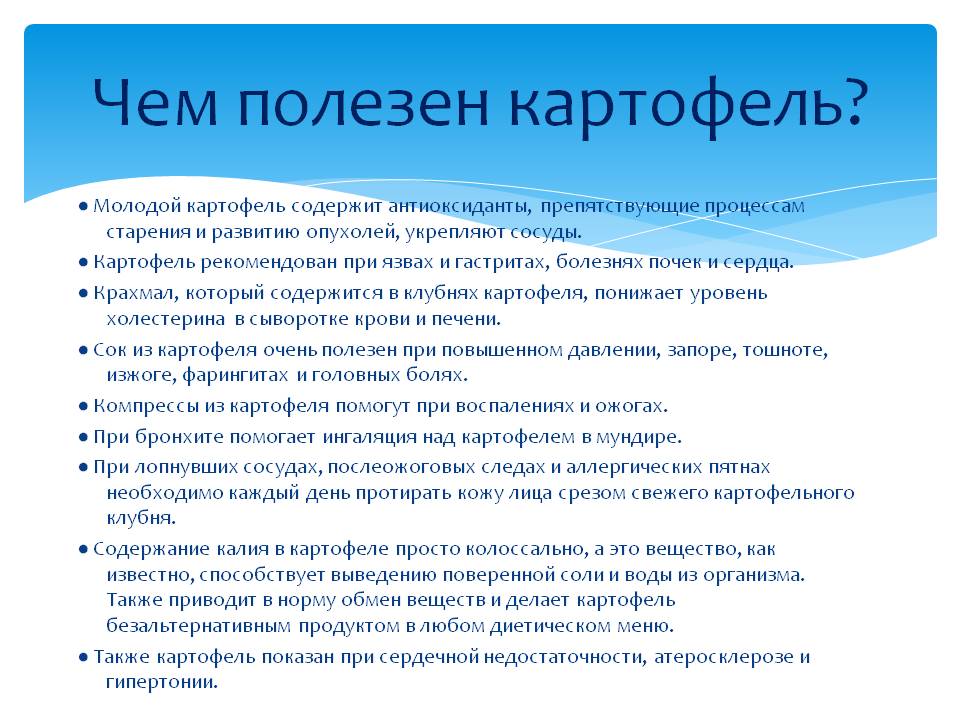 Чем полезен картофель?

● Молодой картофель содержит антиоксиданты, препятствующие процессам старения и развитию опухолей, укрепляют сосуды.

● Картофель рекомендован при язвах и гастритах, болезнях почек и сердца.

● Крахмал, который содержится в клубнях картофеля, понижает уровень холестерина в сыворотке крови и печени.

● Сок из картофеля очень полезен при повышенном давлении, запоре, тошноте, изжоге, фарингитах и головных болях.

● Компрессы из картофеля помогут при воспалениях и ожогах.

● При бронхите помогает ингаляция над картофелем в мундире.

● При лопнувших сосудах, послеожоговых следах и аллергических пятнах необходимо каждый день протирать кожу лица срезом свежего картофельного клубня.

● Содержание калия в картофеле просто колоссально, а это вещество, как известно, способствует выведению поверенной соли и воды из организма. Также приводит в норму обмен веществ и делает картофель безальтернативным продуктом в любом диетическом меню.

● Также картофель показан при сердечной недостаточности, атеросклерозе и гипертонии.